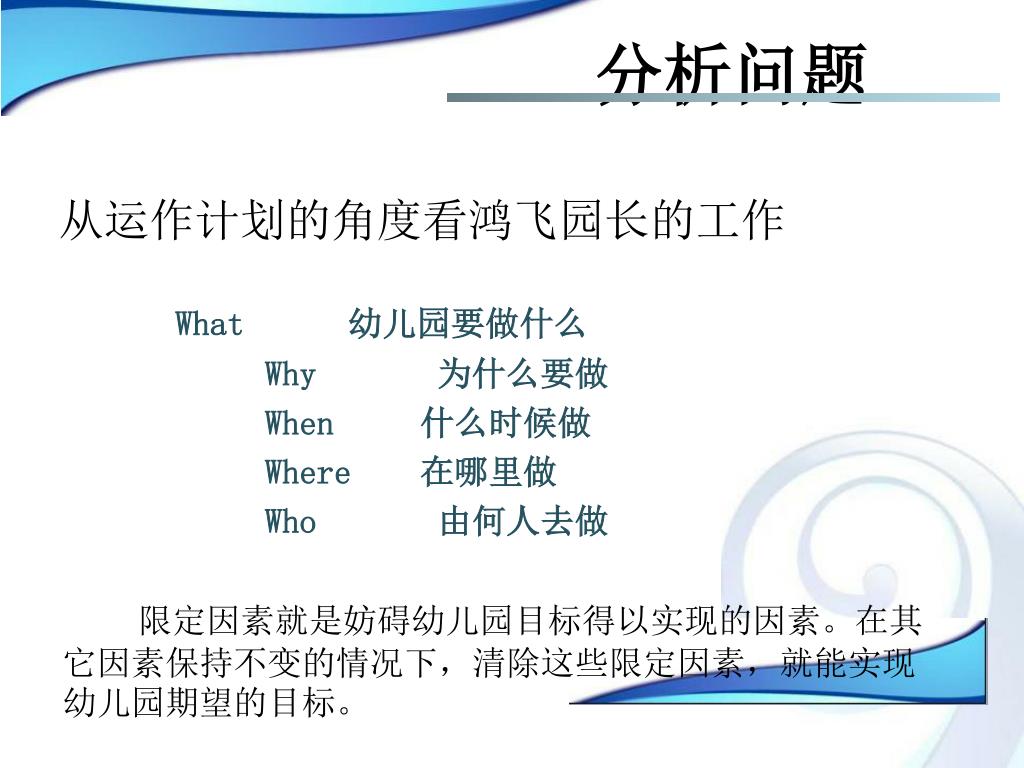 分析问题

从运作计划的角度看鸿飞园长的工作

What 幼儿园要做什么
Why 为什么要做
When 什么时候做
Where 在哪里做
Who 由何人去做

限定因素就是妨碍幼儿园目标得以实现的因素。在其它因素保持不变的情况下，清除这些限定因素，就能实现幼儿园期望的目标。